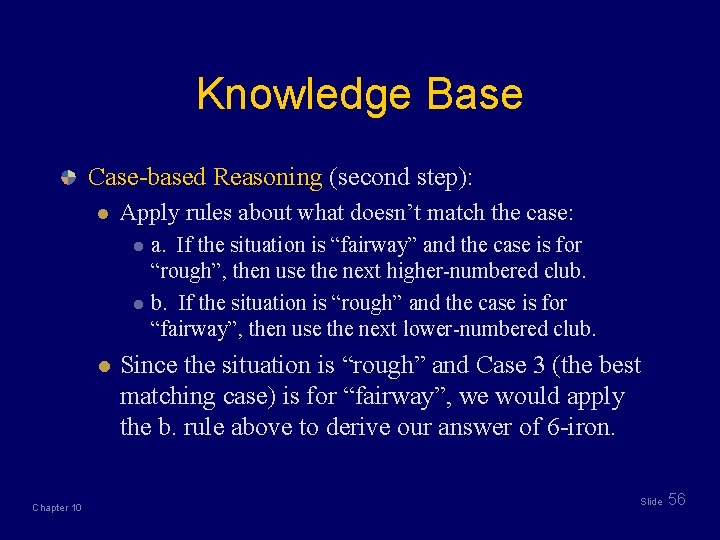 Knowledge Base

Case-based Reasoning (second step):

Apply rules about what doesn’t match the case:

a. If the situation is “fairway” and the case is for “rough”, then use the next higher-numbered club.

b. If the situation is “rough” and the case is for “fairway”, then use the next lower-numbered club.

Since the situation is “rough” and Case 3 (the best matching case) is for “fairway”, we would apply the b. rule above to derive our answer of 6-iron.

Chapter 10

Slide 56